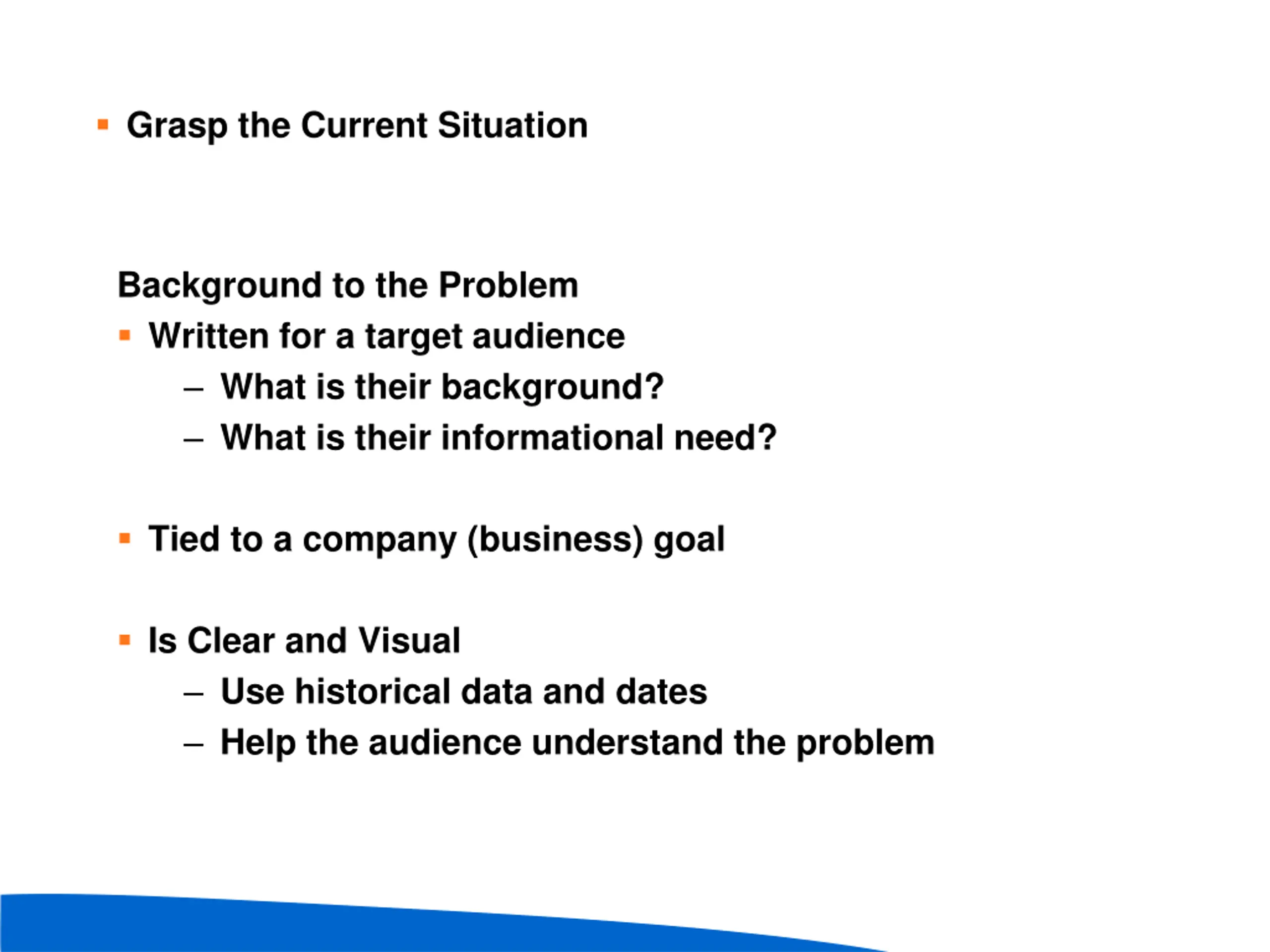 ▪ Grasp the Current Situation

Background to the Problem

▪ Written for a target audience
– What is their background?
– What is their informational need?

▪ Tied to a company (business) goal

▪ Is Clear and Visual
– Use historical data and dates
– Help the audience understand the problem